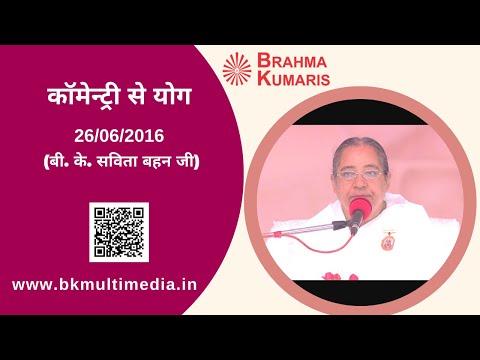 कॉमेन्ट्री से योग

26/06/2016

(बी. के. सविता बहन जी)

www.bkmultimedia.in

BRAHMA KUMARIS